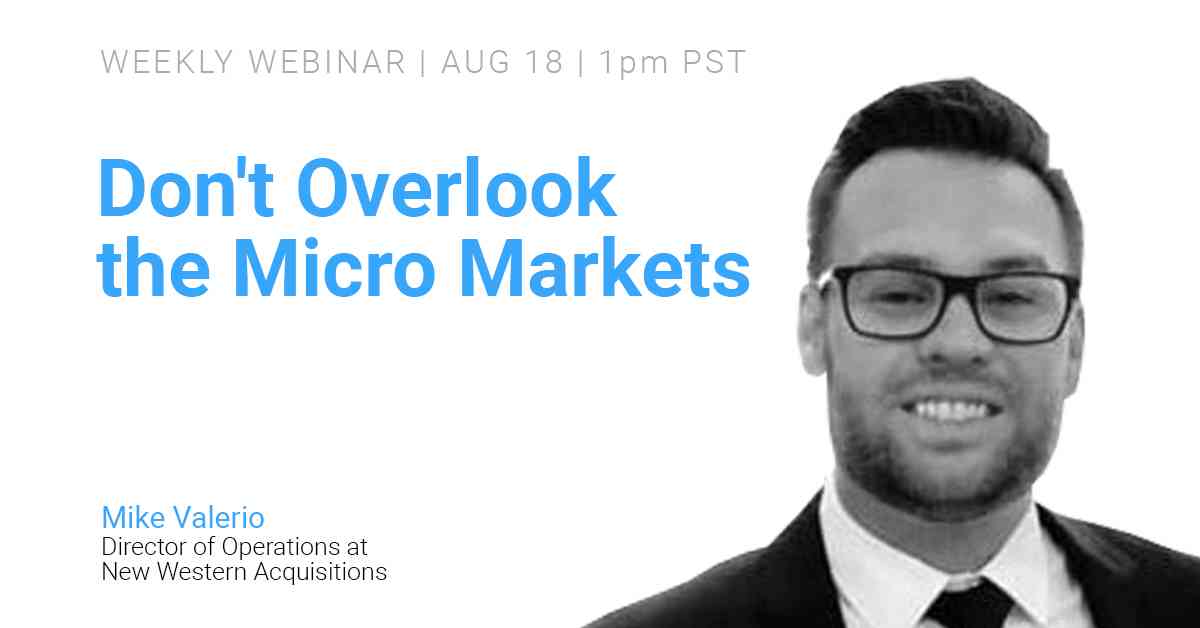 WEEKLY WEBINAR | AUG 18 | 1pm PST

Don't Overlook the Micro Markets

Mike Valerio
Director of Operations at
New Western Acquisitions